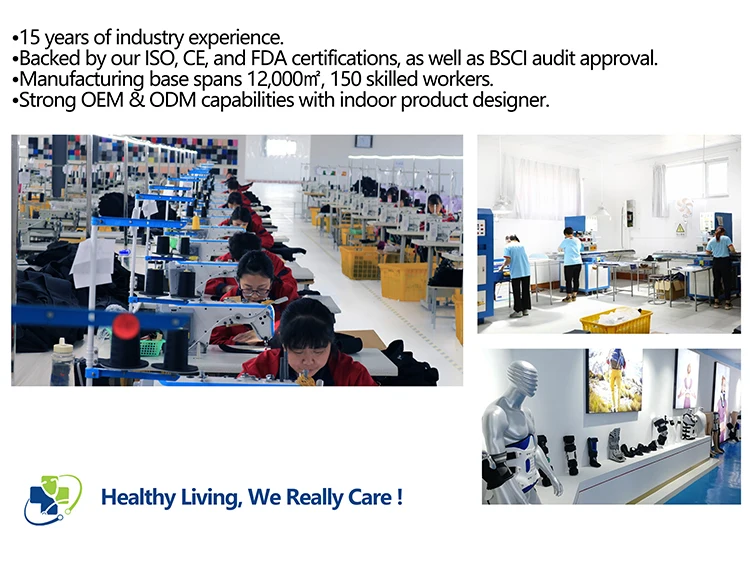 •15 years of industry experience.
•Backed by our ISO, CE, and FDA certifications, as well as BSCI audit approval.
•Manufacturing base spans 12,000㎡, 150 skilled workers.
•Strong OEM & ODM capabilities with indoor product designer.

Healthy Living, We Really Care !